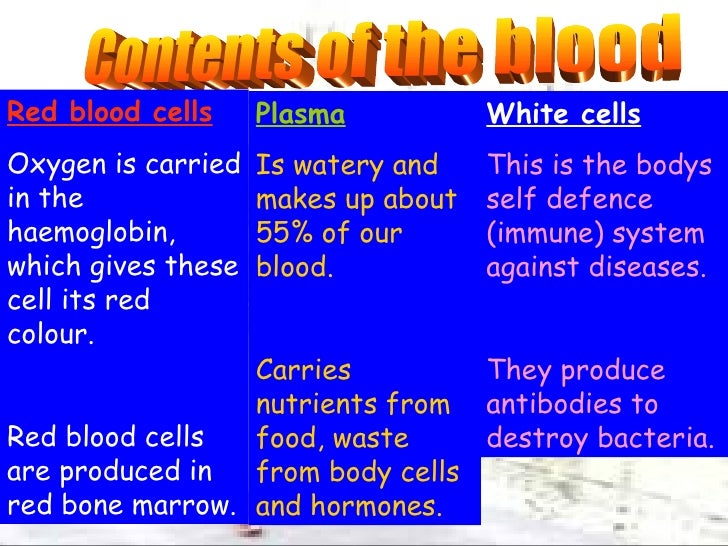 Contents of the blood

Red blood cells

Oxygen is carried in the haemoglobin, which gives these cell its red colour.

Red blood cells are produced in red bone marrow.

Plasma

Is watery and makes up about 55% of our blood.

Carries nutrients from food, waste from body cells and hormones.

White cells

This is the bodys self defence (immune) system against diseases.

They produce antibodies to destroy bacteria.